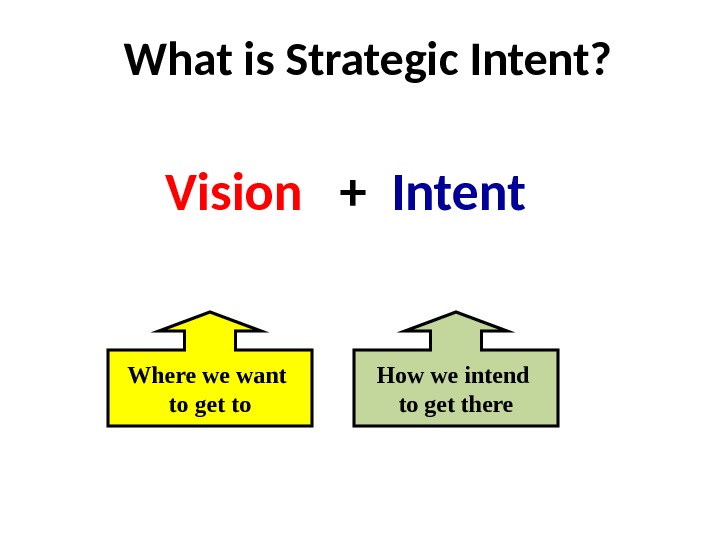 What is Strategic Intent?

Vision + Intent

Where we want to get to

How we intend to get there